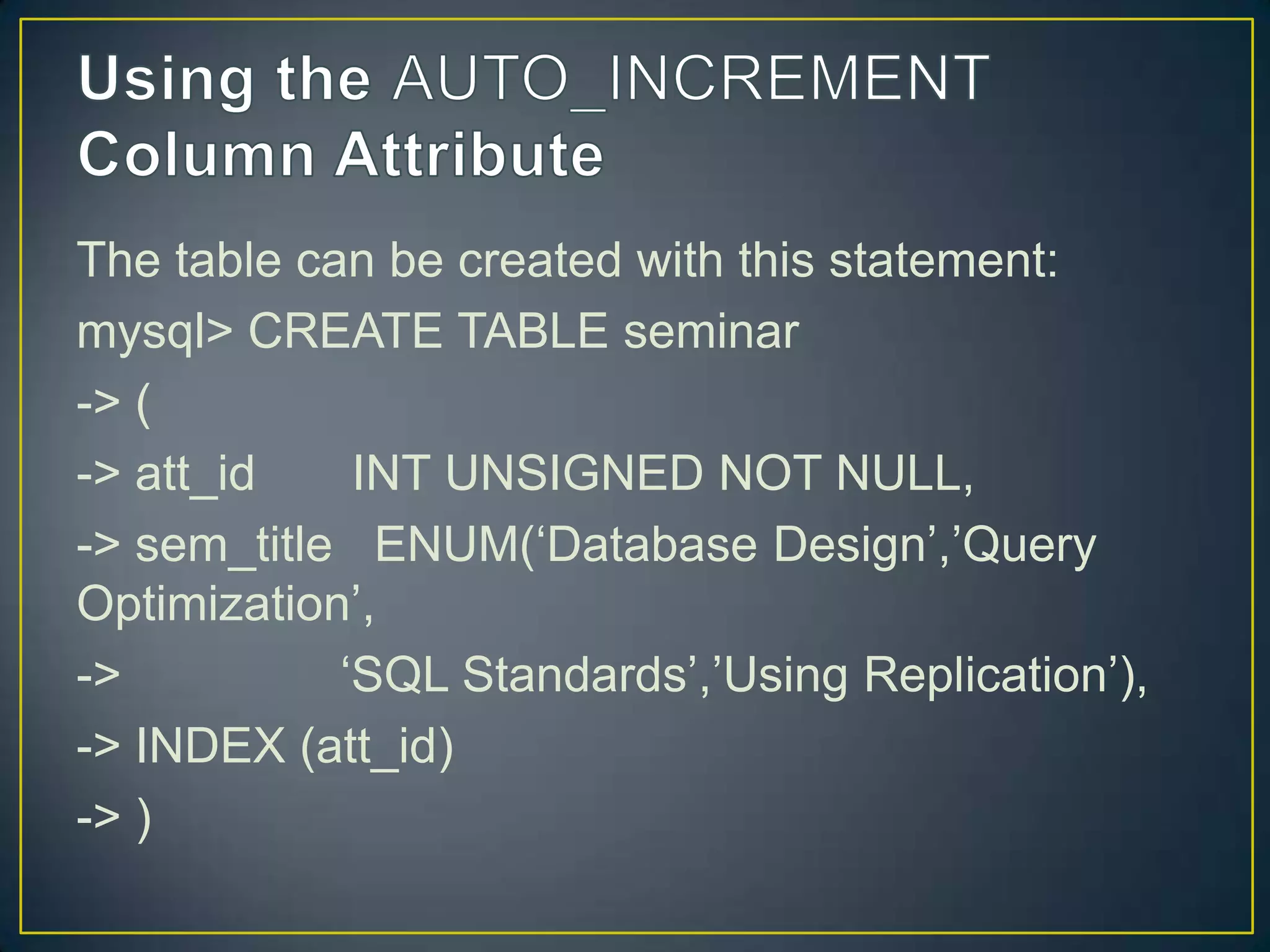 Using the AUTO_INCREMENT Column Attribute

The table can be created with this statement:

mysql> CREATE TABLE seminar

-> (

-> att_id INT UNSIGNED NOT NULL,

-> sem_title ENUM(‘Database Design’,’Query Optimization’,

-> ‘SQL Standards’,’Using Replication’),

-> INDEX (att_id)

-> )